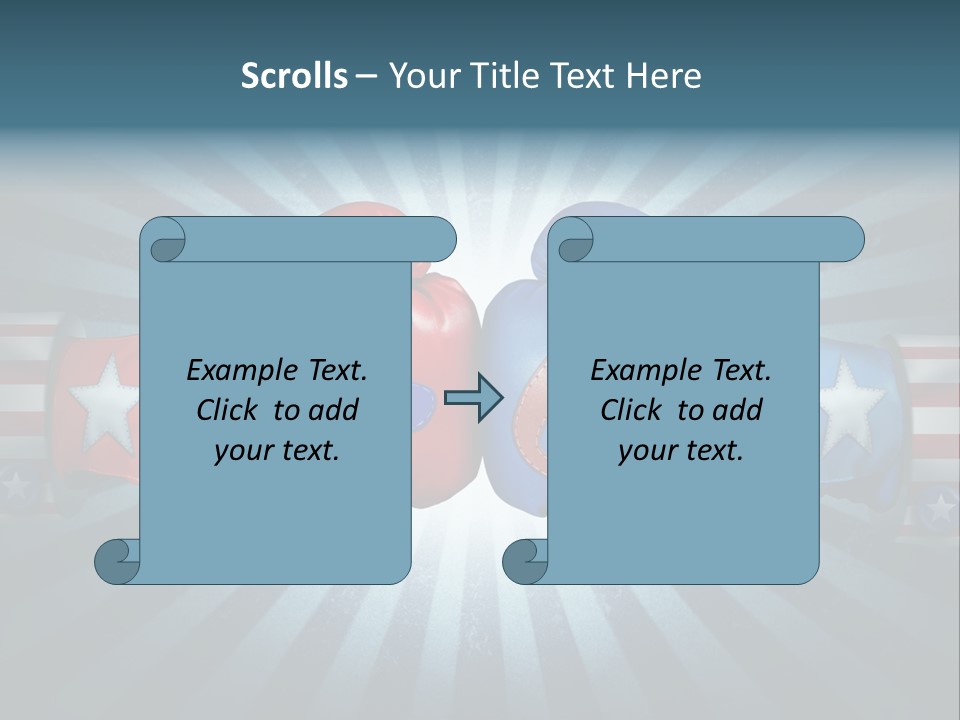 Scrolls – Your Title Text Here

Example Text. Click to add your text.

Example Text. Click to add your text.